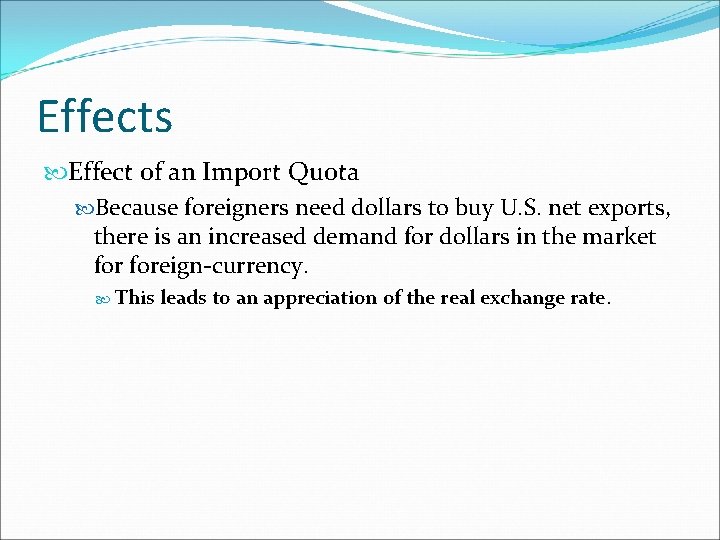 Effects

Effect of an Import Quota

Because foreigners need dollars to buy U.S. net exports, there is an increased demand for dollars in the market for foreign-currency.

This leads to an appreciation of the real exchange rate.